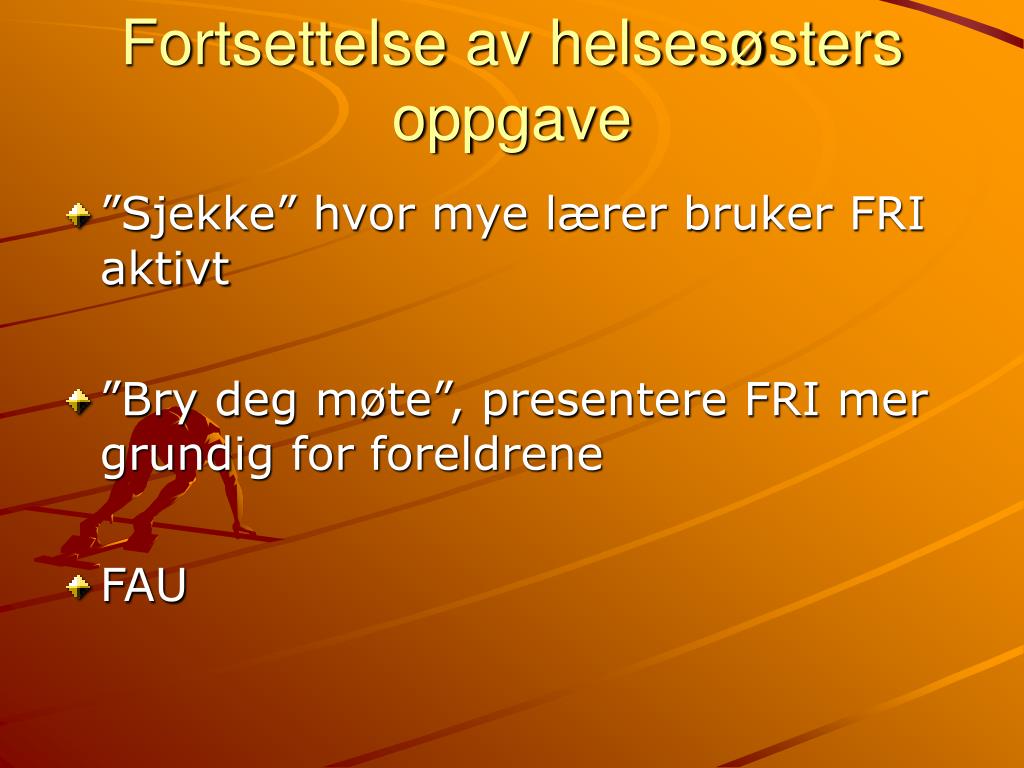 Fortsettelse av helsesøsters oppgave

”Sjekke” hvor mye lærer bruker FRI aktivt

”Bry deg møte”, presentere FRI mer grundig for foreldrene

FAU